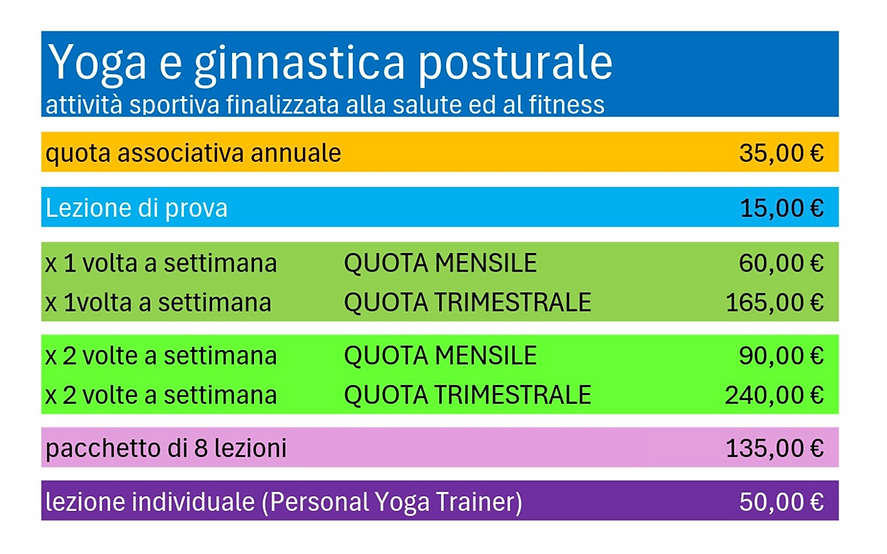 Yoga e ginnastica posturale
attività sportiva finalizzata alla salute ed al fitness

| | | |
|---|---|---|
| quota associativa annuale | | 35,00 € |
| Lezione di prova | | 15,00 € |
| x 1 volta a settimana | QUOTA MENSILE | 60,00 € |
| x 1volta a settimana | QUOTA TRIMESTRALE | 165,00 € |
| x 2 volte a settimana | QUOTA MENSILE | 90,00 € |
| x 2 volte a settimana | QUOTA TRIMESTRALE | 240,00 € |
| pacchetto di 8 lezioni | | 135,00 € |
| lezione individuale (Personal Yoga Trainer) | | 50,00 € |